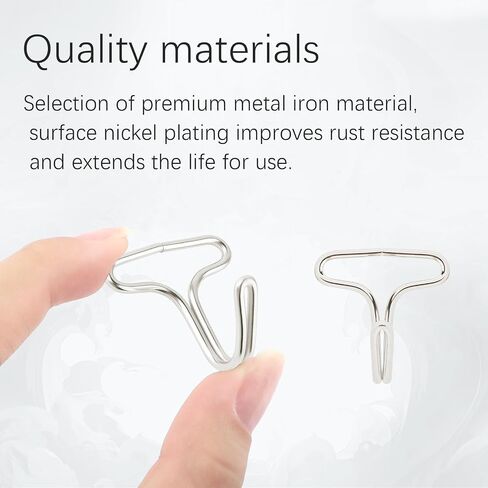 Quality materials

Selection of premium metal iron material, surface nickel plating improves rust resistance and extends the life for use.